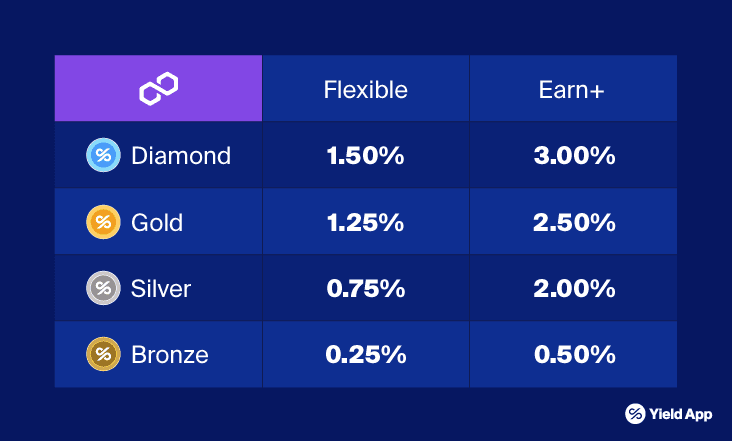 | | Flexible | Earn+ |
|---|---|---|
| Diamond | 1.50% | 3.00% |
| Gold | 1.25% | 2.50% |
| Silver | 0.75% | 2.00% |
| Bronze | 0.25% | 0.50% |

Yield App